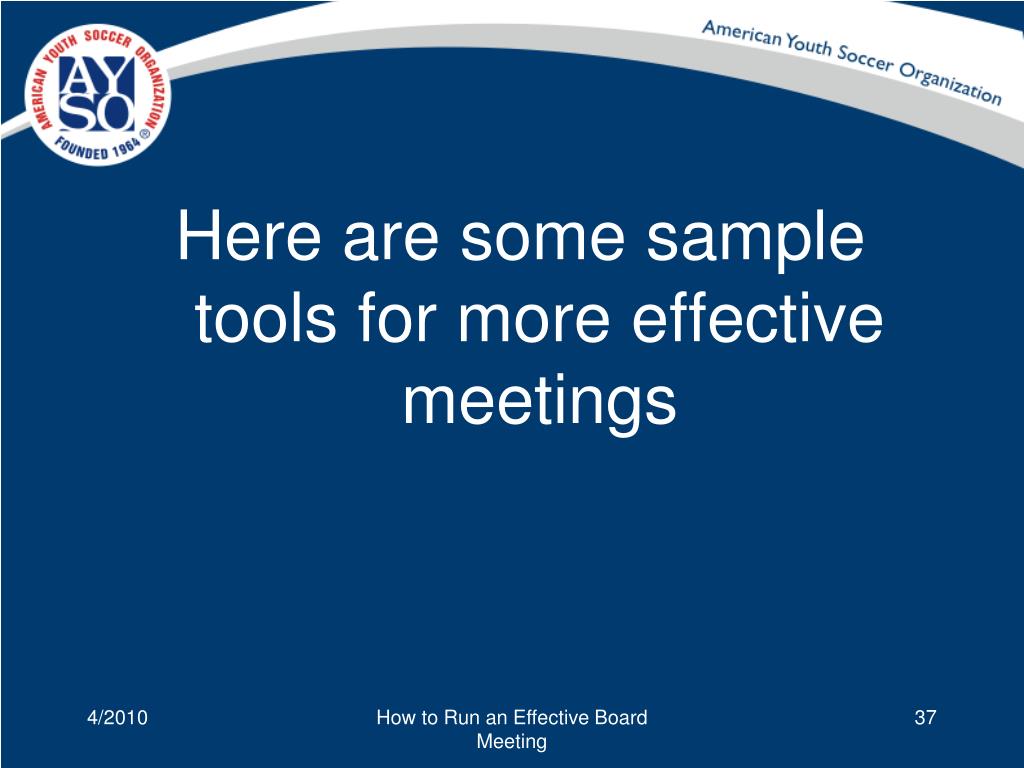 AMERICAN YOUTH SOCCER ORGANIZATION
AYSO
FOUNDED 1964 ®

American Youth Soccer Organization

Here are some sample tools for more effective meetings

4/2010

How to Run an Effective Board Meeting

37